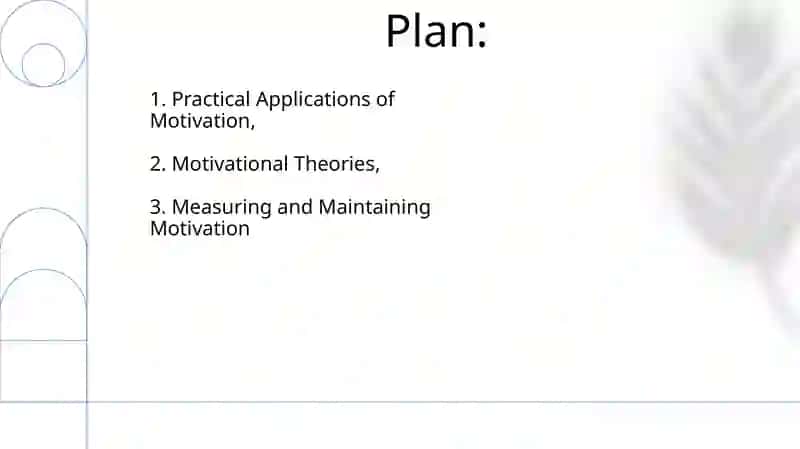 Plan:

1. Practical Applications of Motivation,

2. Motivational Theories,

3. Measuring and Maintaining Motivation